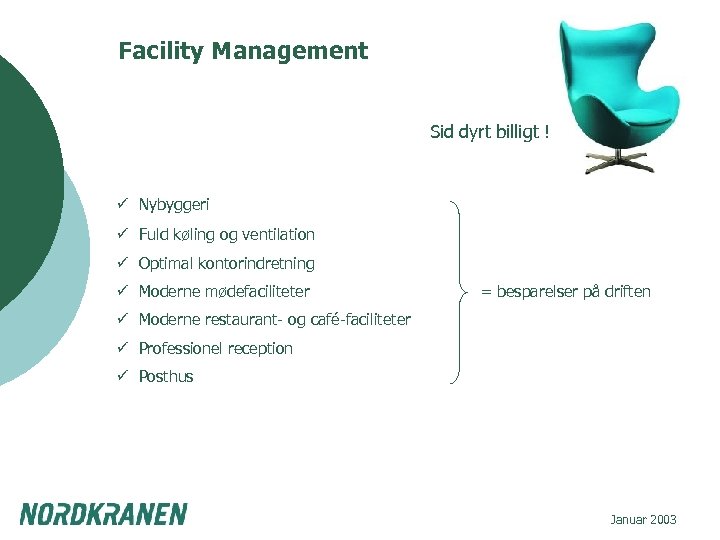 Facility Management

Sid dyrt billigt !

✓ Nybyggeri
✓ Fuld køling og ventilation
✓ Optimal kontorindretning
✓ Moderne mødefaciliteter
✓ Moderne restaurant- og café-faciliteter
✓ Professionel reception
✓ Posthus

= besparelser på driften

NORDKRANEN

Januar 2003